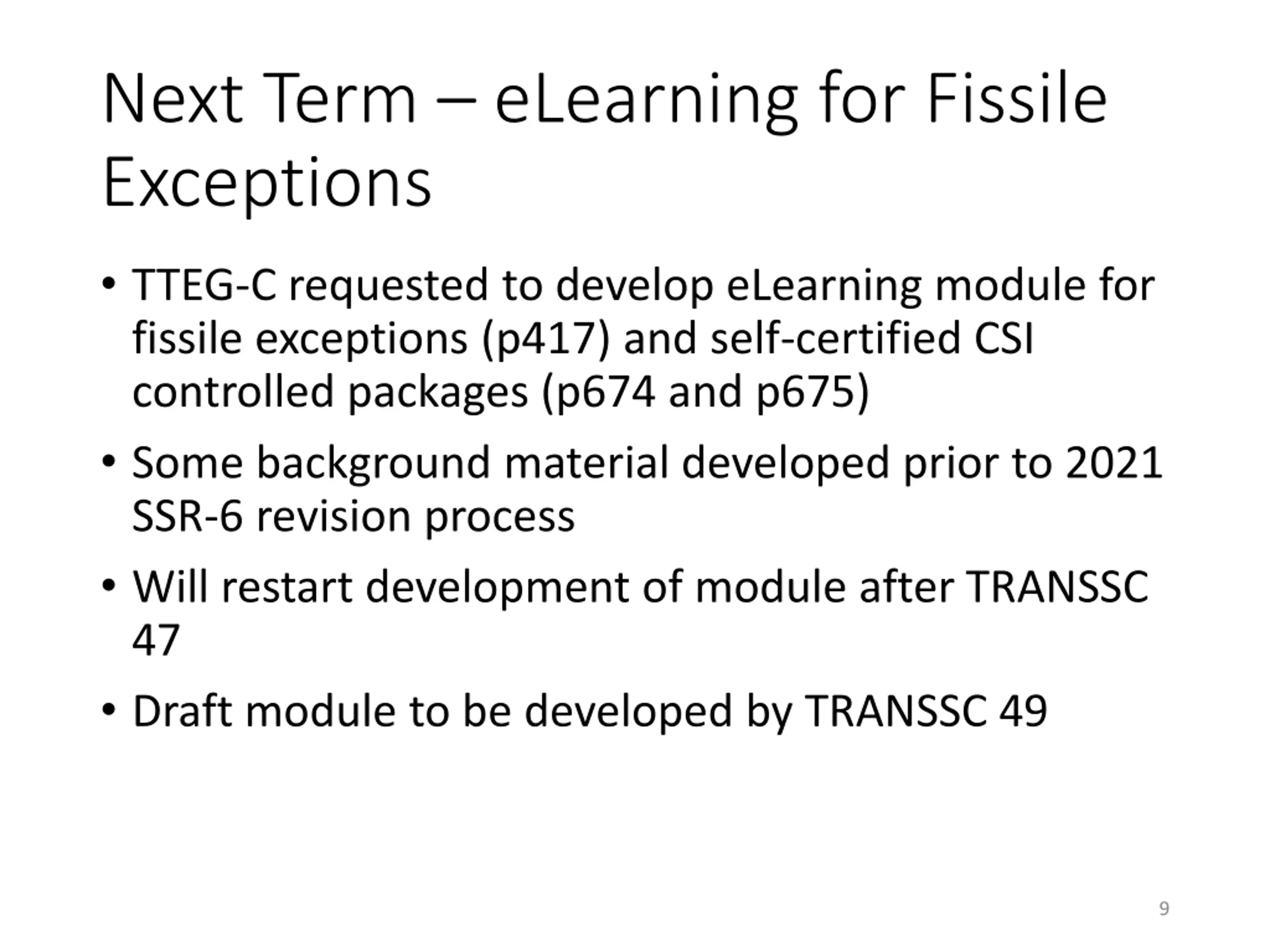 Next Term – eLearning for Fissile Exceptions

• TTEG-C requested to develop eLearning module for fissile exceptions (p417) and self-certified CSI controlled packages (p674 and p675)

• Some background material developed prior to 2021 SSR-6 revision process

• Will restart development of module after TRANSSC 47

• Draft module to be developed by TRANSSC 49

9